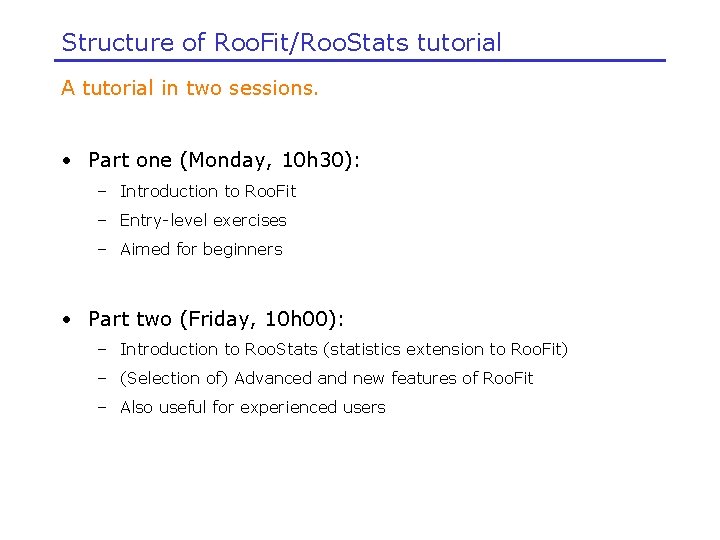 Structure of RooFit/RooStats tutorial

A tutorial in two sessions.

• Part one (Monday, 10h30):
  – Introduction to RooFit
  – Entry-level exercises
  – Aimed for beginners

• Part two (Friday, 10h00):
  – Introduction to RooStats (statistics extension to RooFit)
  – (Selection of) Advanced and new features of RooFit
  – Also useful for experienced users